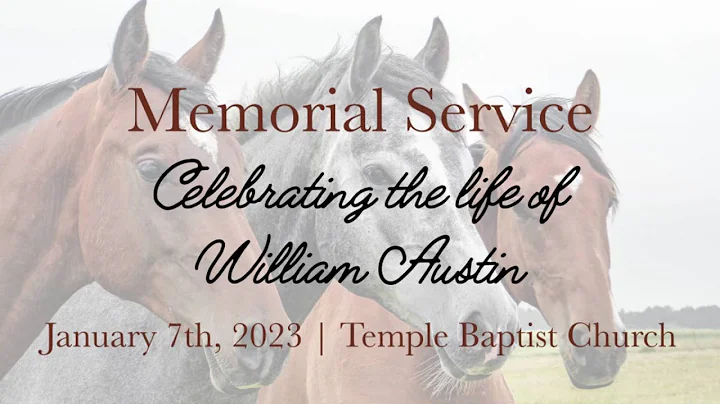 Memorial Service

Celebrating the life of William Austin

January 7th, 2023 | Temple Baptist Church